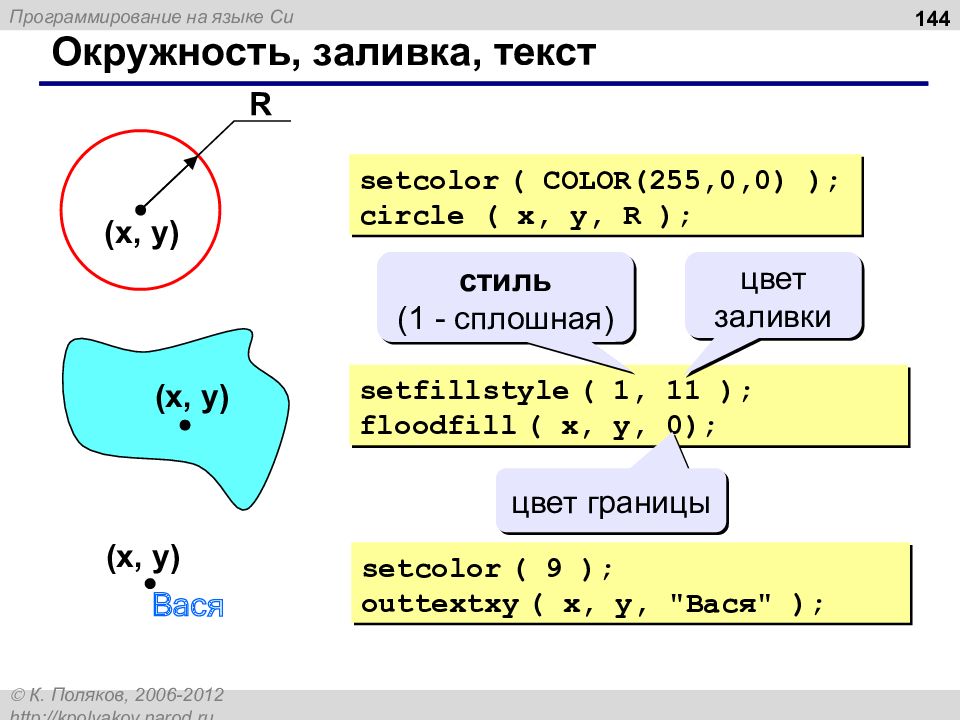 Программирование на языке Си

144

Окружность, заливка, текст

R

(x, y)

setcolor ( COLOR(255,0,0) );
circle ( x, y, R );

стиль
(1 - сплошная)

цвет
заливки

(x, y)

setfillstyle ( 1, 11 );
floodfill ( x, y, 0);

цвет границы

(x, y)

Вася

setcolor ( 9 );
outtextxy ( x, y, "Вася" );

© К. Поляков, 2006-2012
http://kpolyakov.narod.ru